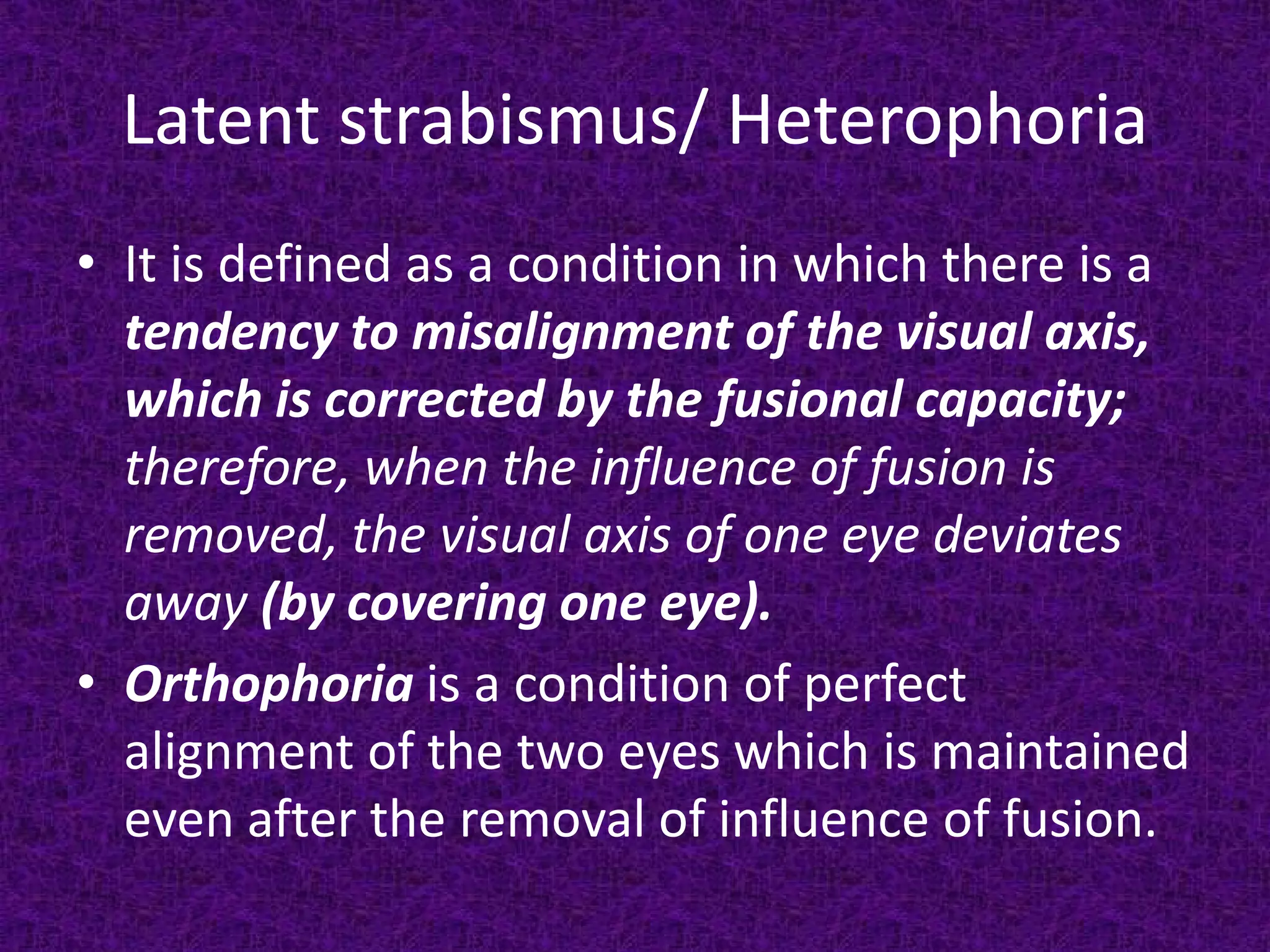 Latent strabismus/ Heterophoria

• It is defined as a condition in which there is a tendency to misalignment of the visual axis, which is corrected by the fusional capacity; therefore, when the influence of fusion is removed, the visual axis of one eye deviates away (by covering one eye).

• Orthophoria is a condition of perfect alignment of the two eyes which is maintained even after the removal of influence of fusion.